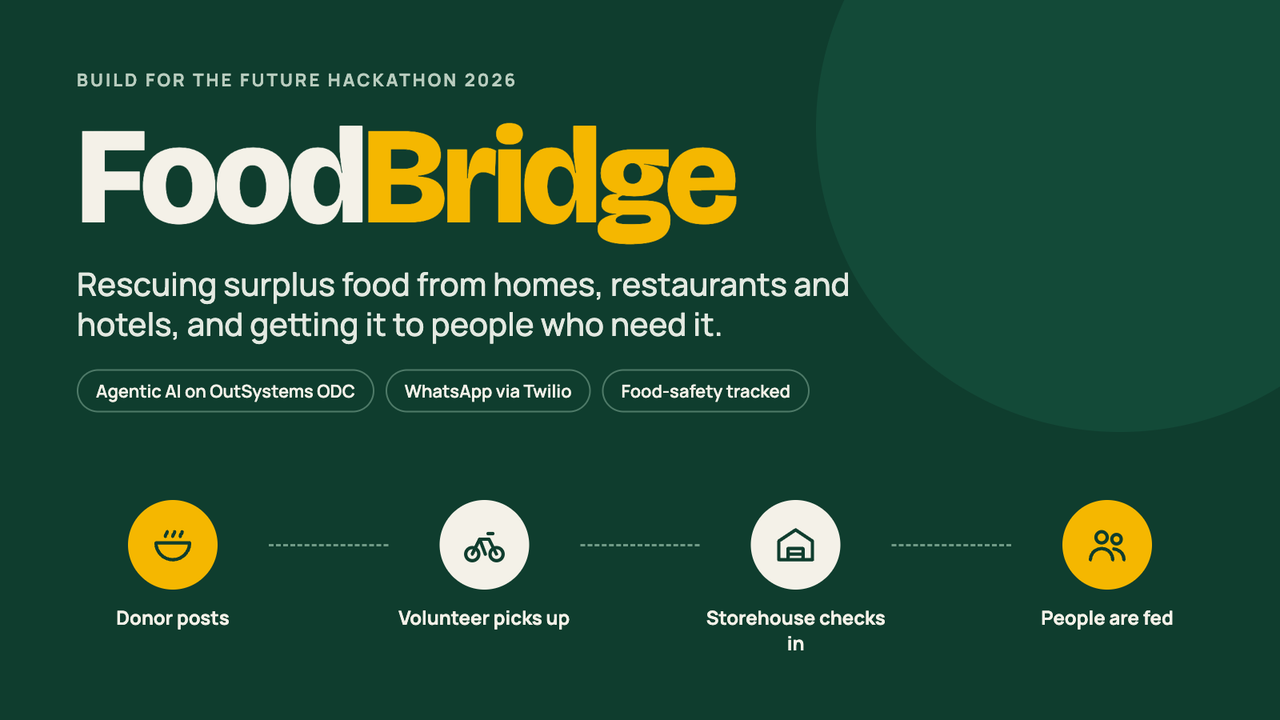 BUILD FOR THE FUTURE HACKATHON 2026

FoodBridge

Rescuing surplus food from homes, restaurants and hotels, and getting it to people who need it.

Agentic AI on OutSystems ODC

WhatsApp via Twilio

Food-safety tracked

Donor posts

Volunteer picks up

Storehouse checks in

People are fed